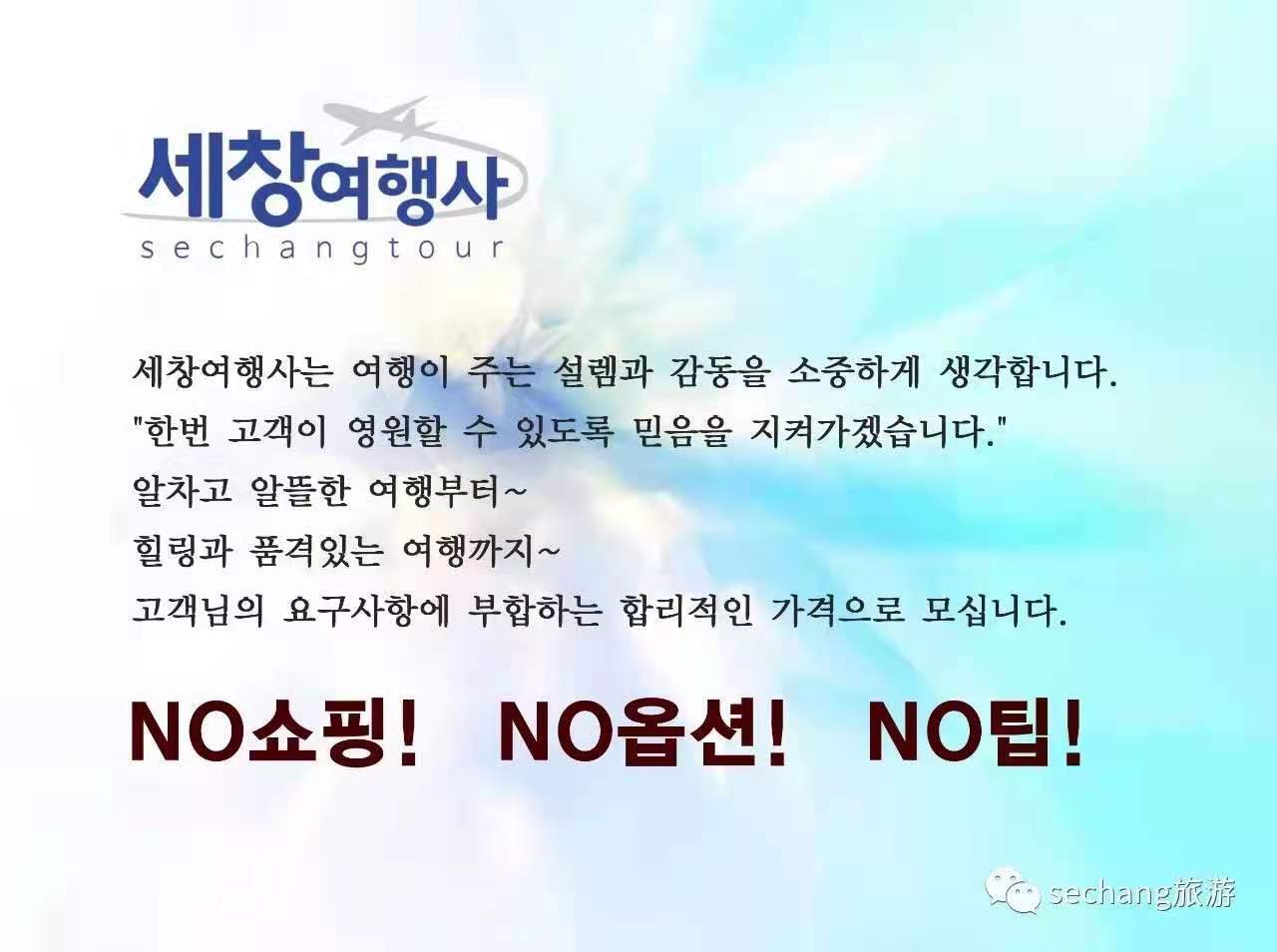 세창여행사
sechangtour

세창여행사는 여행이 주는 설렘과 감동을 소중하게 생각합니다.
"한번 고객이 영원할 수 있도록 믿음을 지켜가겠습니다."
알차고 알뜰한 여행부터~
힐링과 품격있는 여행까지~
고객님의 요구사항에 부합하는 합리적인 가격으로 모십니다.

NO쇼핑! NO옵션! NO팁!

sechang旅游